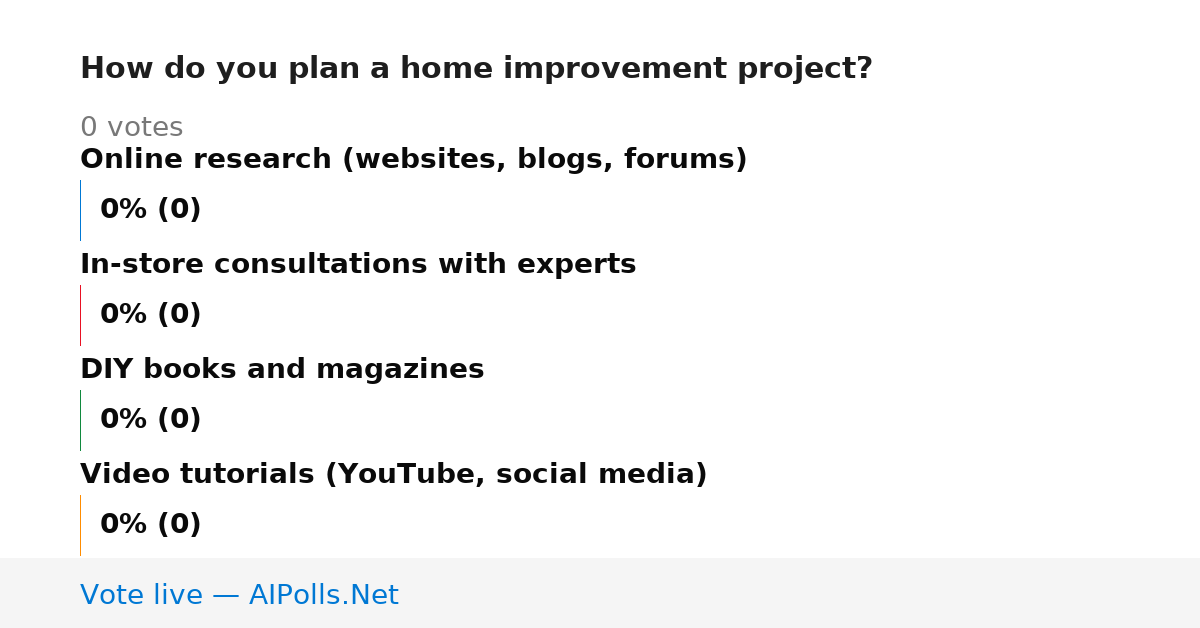 How do you plan a home improvement project?

0 votes

Online research (websites, blogs, forums)

0% (0)

In-store consultations with experts

0% (0)

DIY books and magazines

0% (0)

Video tutorials (YouTube, social media)

0% (0)

Vote live — AIPolls.Net